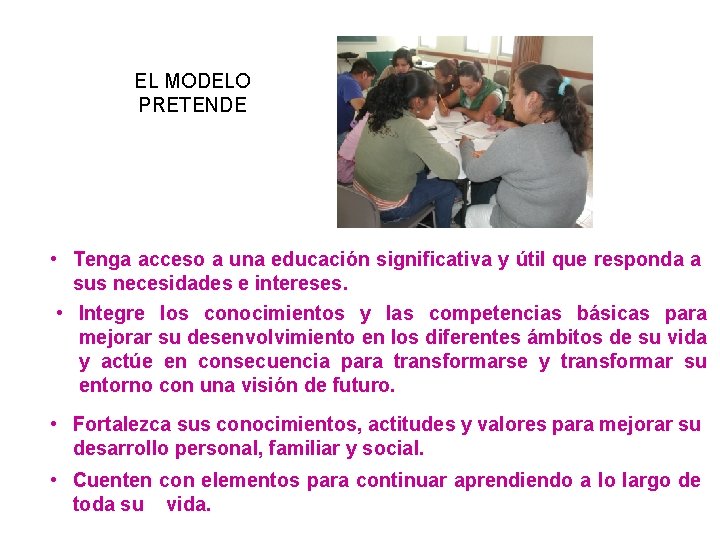 EL MODELO PRETENDE

• Tenga acceso a una educación significativa y útil que responda a sus necesidades e intereses.

• Integre los conocimientos y las competencias básicas para mejorar su desenvolvimiento en los diferentes ámbitos de su vida y actúe en consecuencia para transformarse y transformar su entorno con una visión de futuro.

• Fortalezca sus conocimientos, actitudes y valores para mejorar su desarrollo personal, familiar y social.

• Cuenten con elementos para continuar aprendiendo a lo largo de toda su vida.